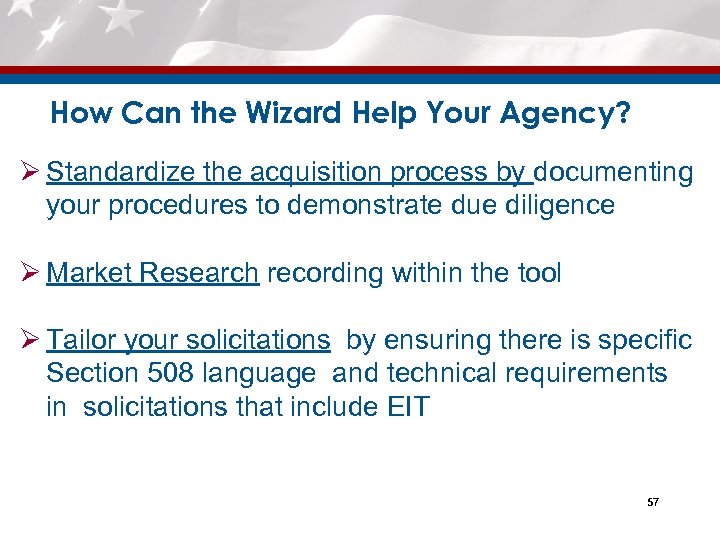 How Can the Wizard Help Your Agency?

➢ Standardize the acquisition process by documenting your procedures to demonstrate due diligence

➢ Market Research recording within the tool

➢ Tailor your solicitations by ensuring there is specific Section 508 language and technical requirements in solicitations that include EIT

57